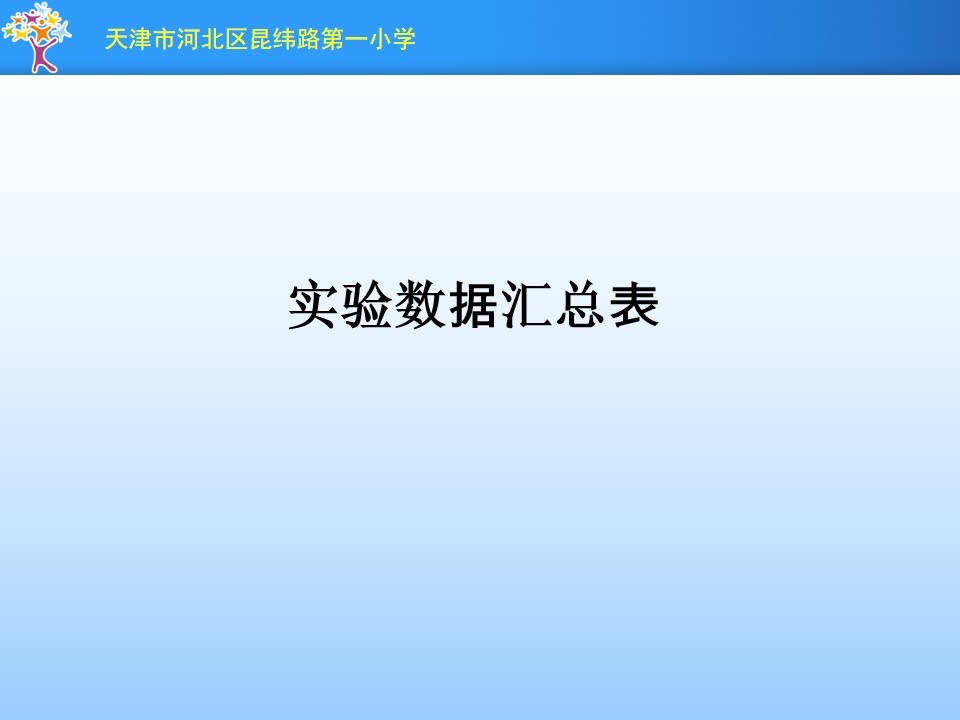 天津市河北区昆纬路第一小学

实验数据汇总表